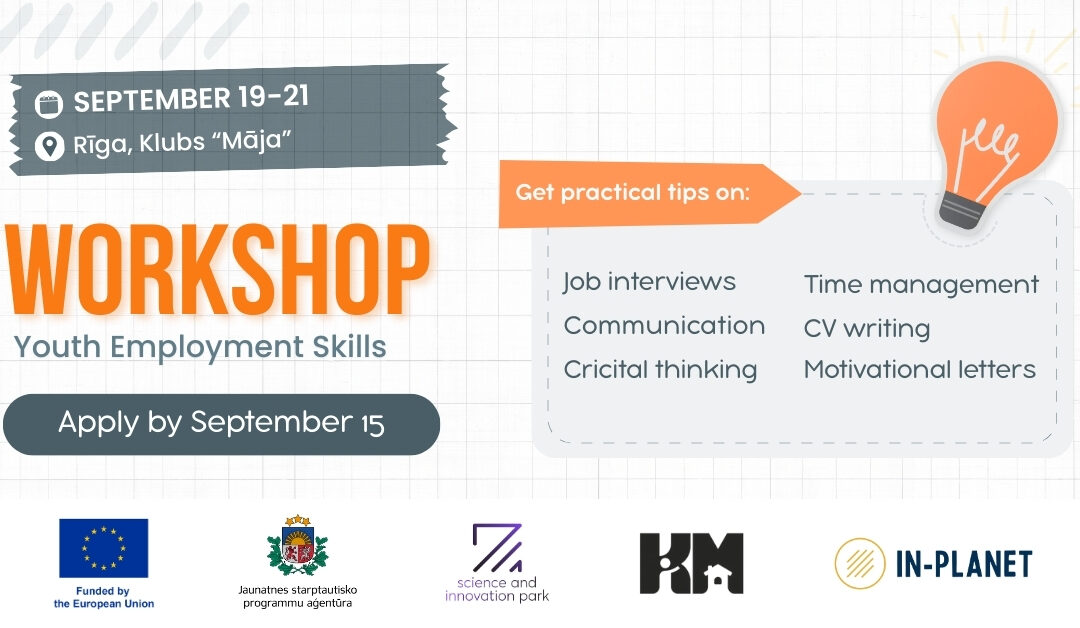 SEPTEMBER 19-21
Rīga, Klubs "Māja"

WORKSHOP
Youth Employment Skills

Apply by September 15

Get practical tips on:

Job interviews
Communication
Cricital thinking

Time management
CV writing
Motivational letters

Funded by the European Union

Jaunatnes starptautisko programmu aģentūra

science and innovation park

KM

IN-PLANET